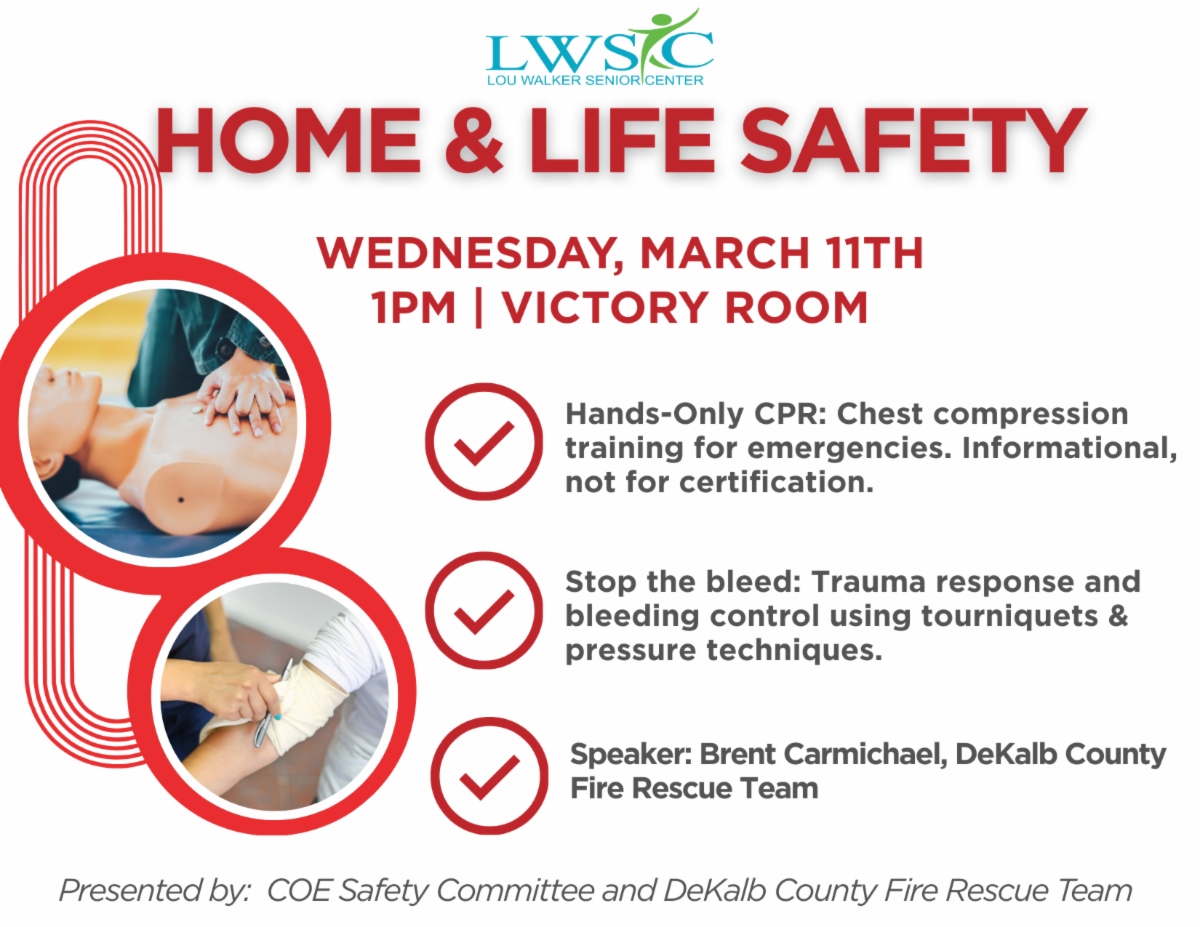 LWSC
LOU WALKER SENIOR CENTER

HOME & LIFE SAFETY

WEDNESDAY, MARCH 11TH
1PM | VICTORY ROOM

Hands-Only CPR: Chest compression training for emergencies. Informational, not for certification.

Stop the bleed: Trauma response and bleeding control using tourniquets & pressure techniques.

Speaker: Brent Carmichael, DeKalb County Fire Rescue Team

Presented by: COE Safety Committee and DeKalb County Fire Rescue Team